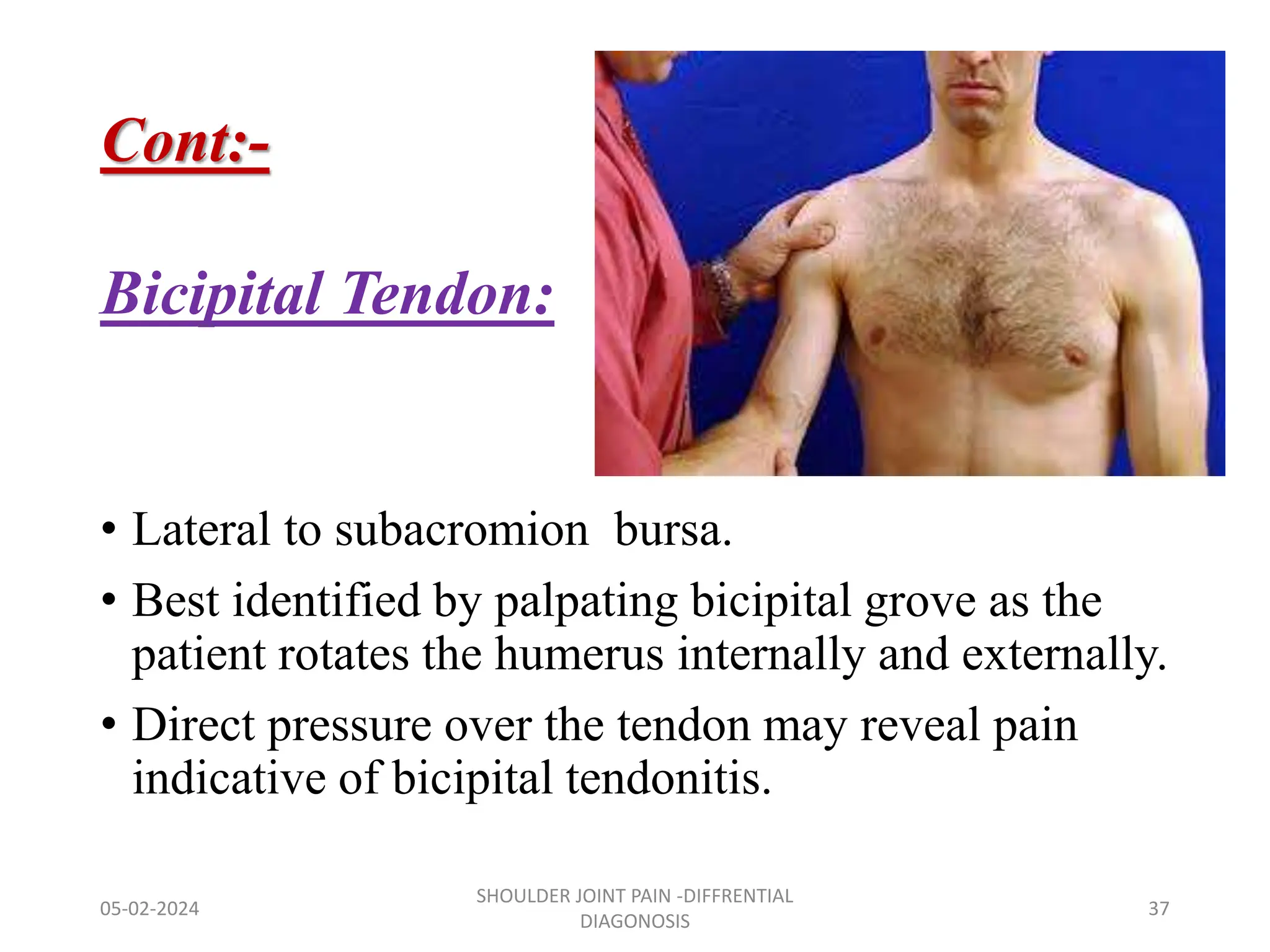 Cont:-

Bicipital Tendon:

• Lateral to subacromion bursa.
• Best identified by palpating bicipital grove as the patient rotates the humerus internally and externally.
• Direct pressure over the tendon may reveal pain indicative of bicipital tendonitis.

05-02-2024

SHOULDER JOINT PAIN -DIFFRENTIAL DIAGONOSIS

37